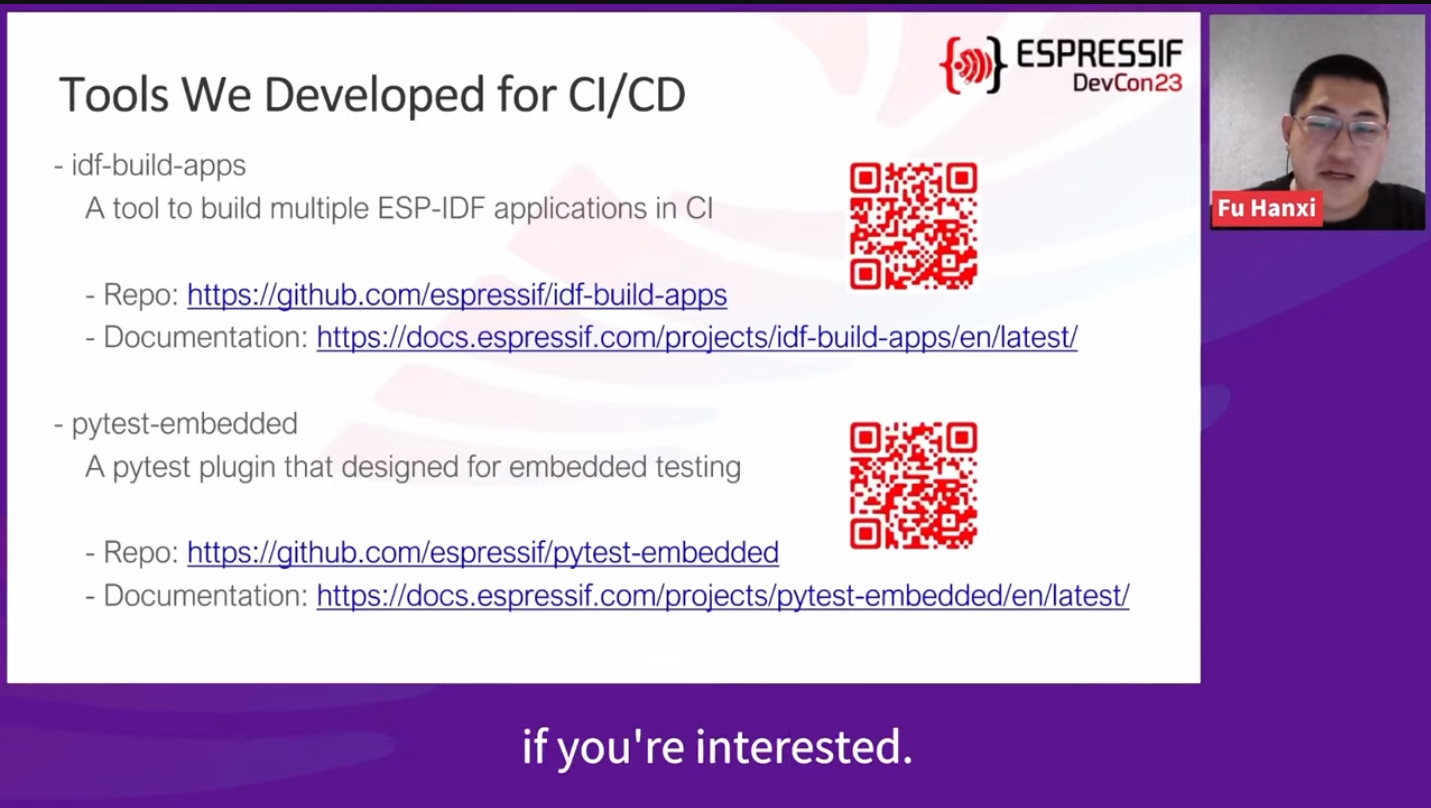 ESPRESSIF
DevCon23

Tools We Developed for CI/CD

- idf-build-apps
A tool to build multiple ESP-IDF applications in CI

- Repo: https://github.com/espressif/idf-build-apps
- Documentation: https://docs.espressif.com/projects/idf-build-apps/en/latest/

- pytest-embedded
A pytest plugin that designed for embedded testing

- Repo: https://github.com/espressif/pytest-embedded
- Documentation: https://docs.espressif.com/projects/pytest-embedded/en/latest/

Fu Hanxi

if you're interested.